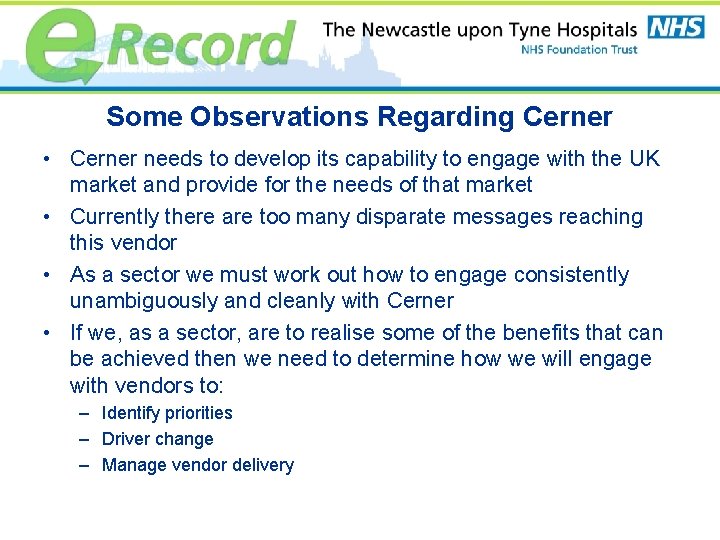 eRecord

The Newcastle upon Tyne Hospitals NHS
NHS Foundation Trust

Some Observations Regarding Cerner

• Cerner needs to develop its capability to engage with the UK market and provide for the needs of that market
• Currently there are too many disparate messages reaching this vendor
• As a sector we must work out how to engage consistently unambiguously and cleanly with Cerner
• If we, as a sector, are to realise some of the benefits that can be achieved then we need to determine how we will engage with vendors to:
– Identify priorities
– Driver change
– Manage vendor delivery